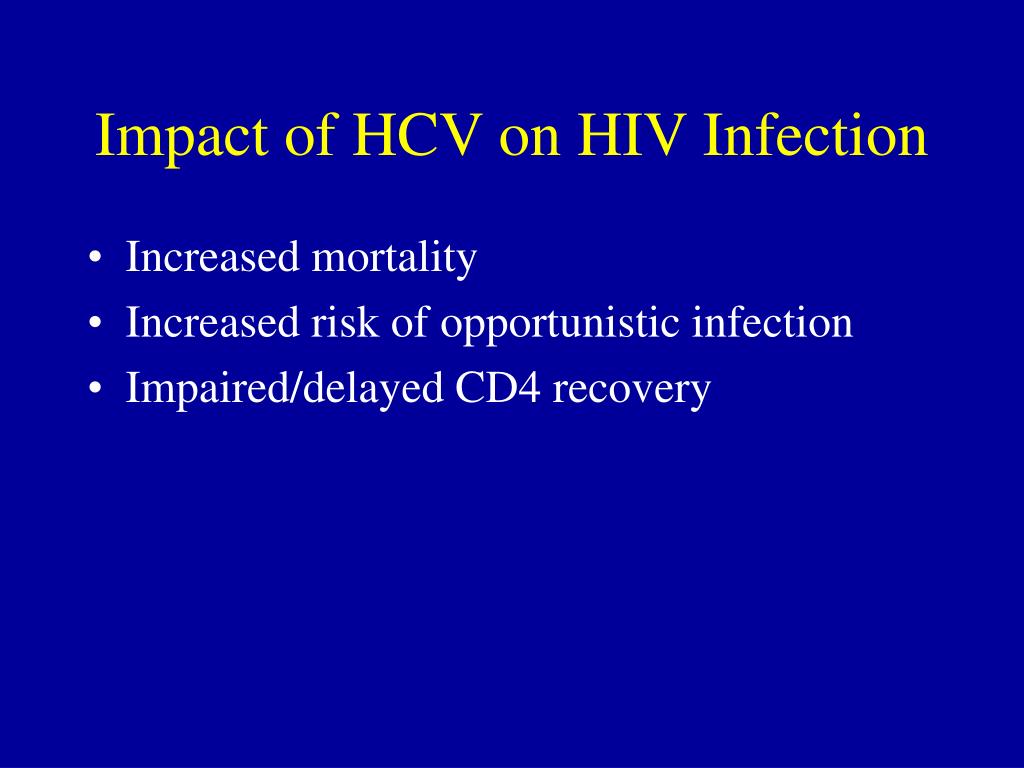 Impact of HCV on HIV Infection

• Increased mortality
• Increased risk of opportunistic infection
• Impaired/delayed CD4 recovery